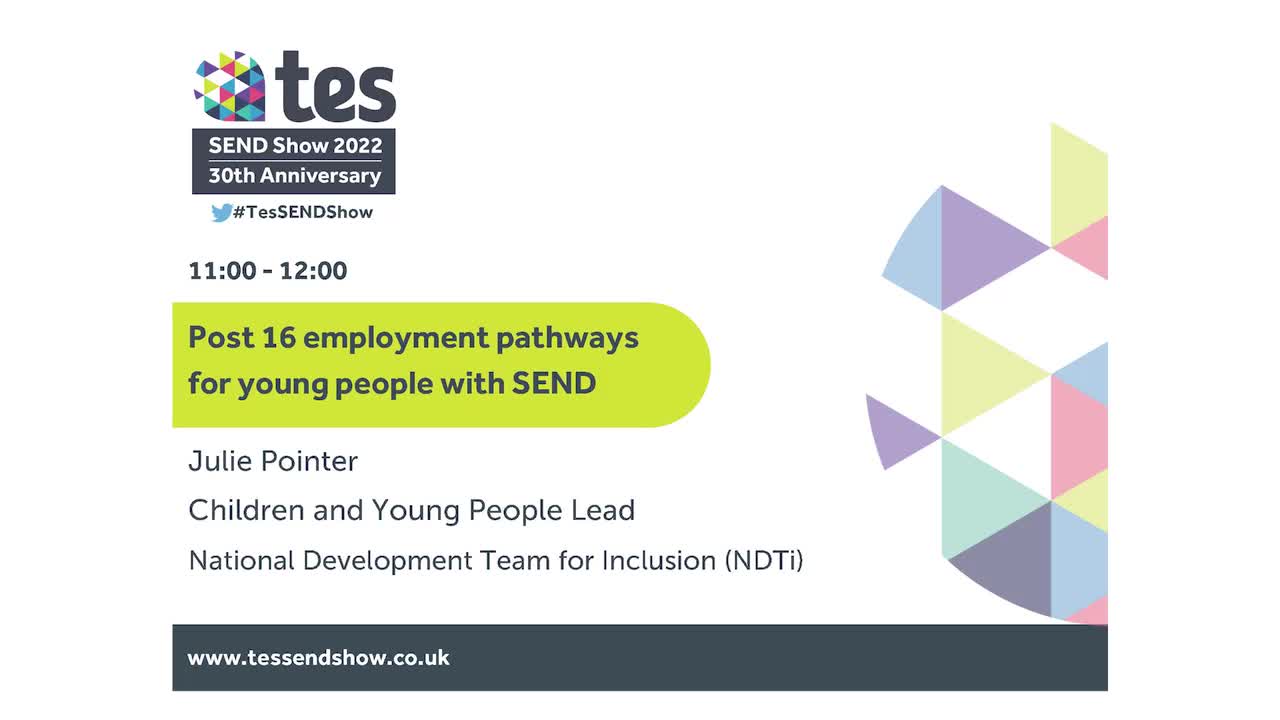 tes

SEND Show 2022
30th Anniversary

#TesSENDShow

11:00 - 12:00

Post 16 employment pathways for young people with SEND

Julie Pointer

Children and Young People Lead

National Development Team for Inclusion (NDTi)

www.tessendshow.co.uk